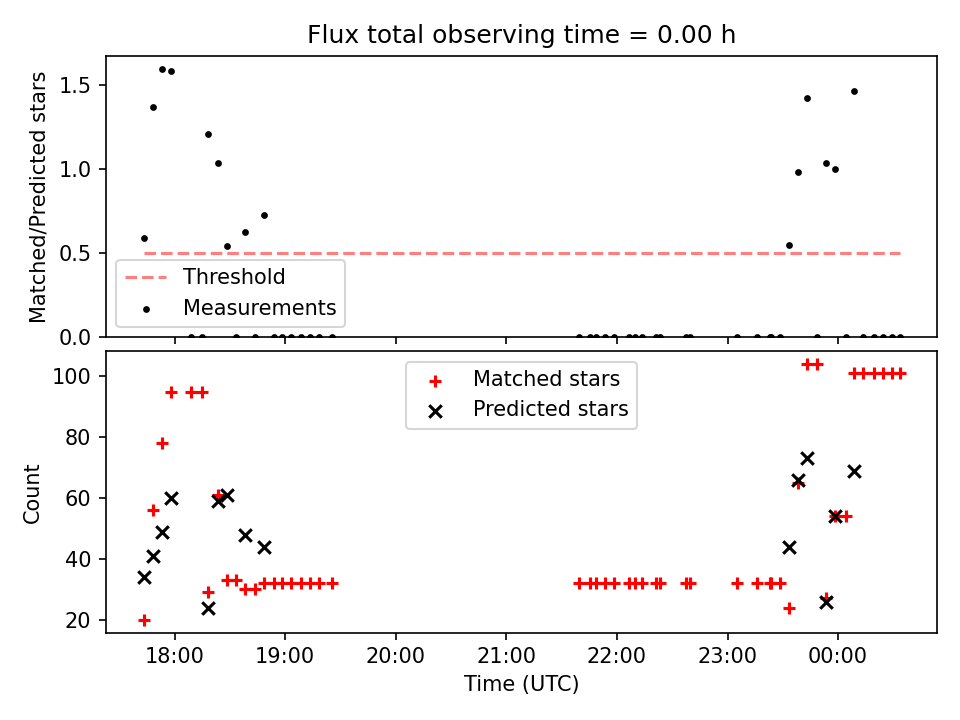 Flux total observing time = 0.00 h

Matched/Predicted stars

1.5
1.0
0.5
0.0

Threshold
Measurements

Count

100
80
60
40
20

Matched stars
Predicted stars

18:00
19:00
20:00
21:00
22:00
23:00
00:00

Time (UTC)